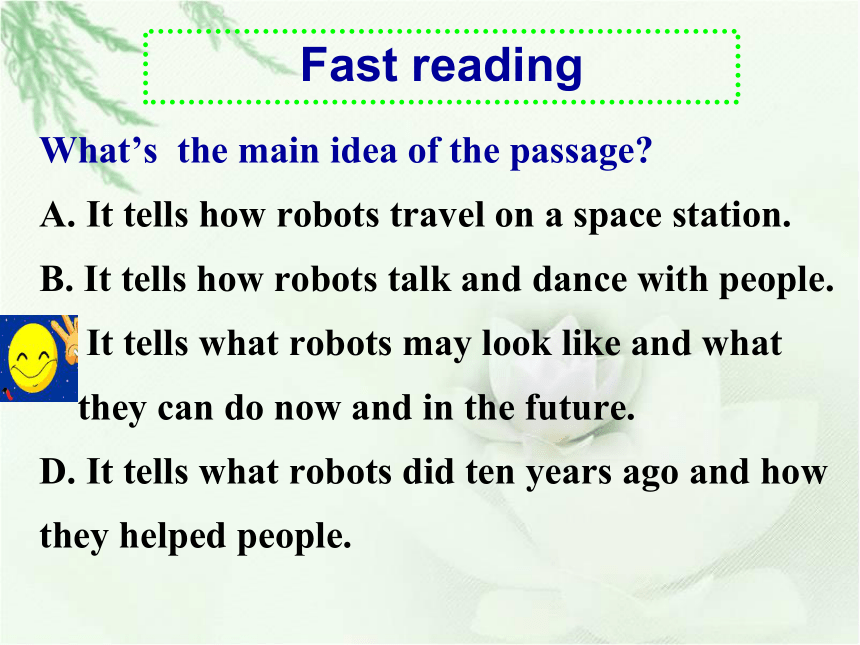 Fast reading

What’s the main idea of the passage?

A. It tells how robots travel on a space station.

B. It tells how robots talk and dance with people.

It tells what robots may look like and what they can do now and in the future.

D. It tells what robots did ten years ago and how they helped people.